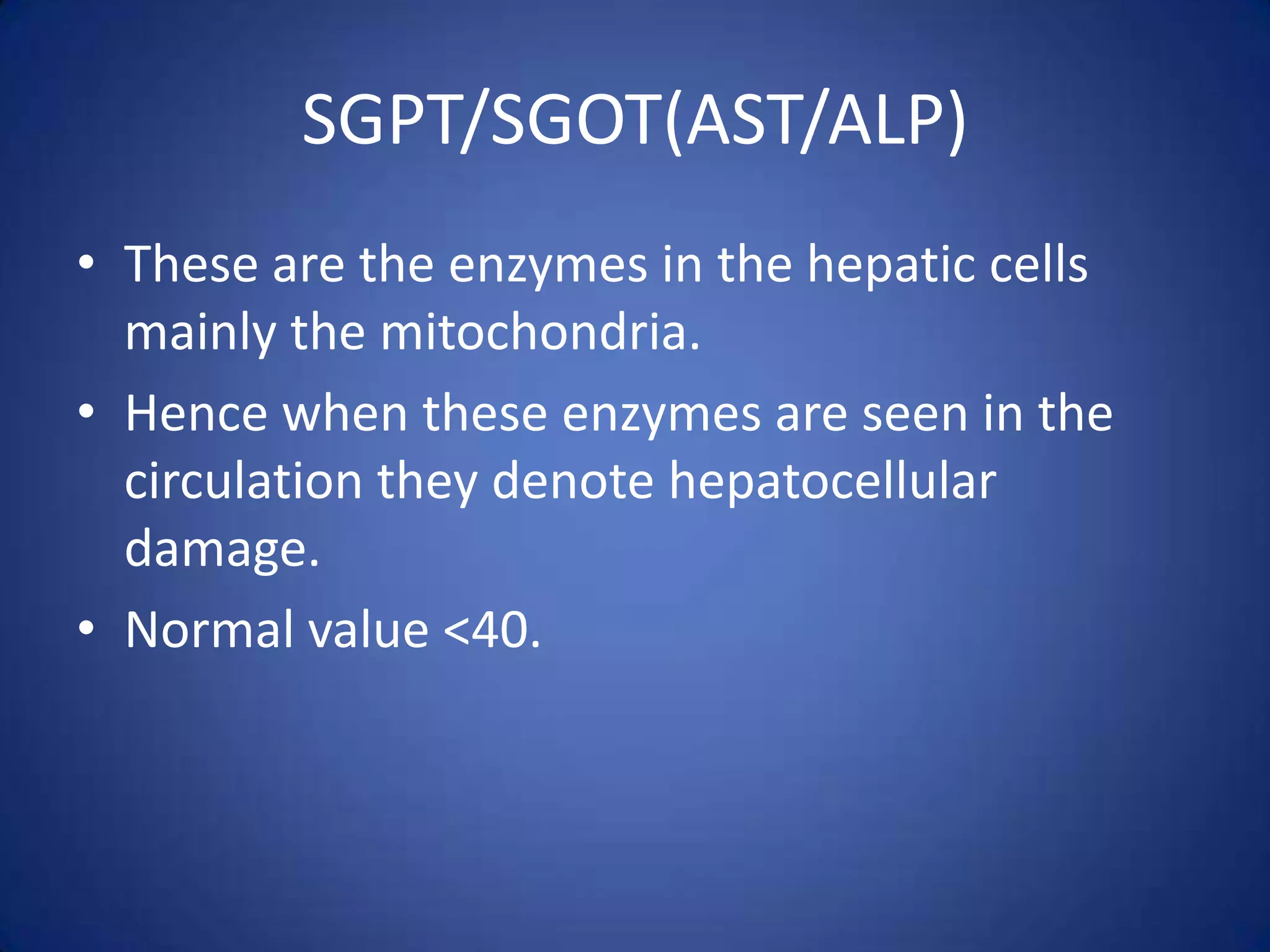 SGPT/SGOT(AST/ALP)

• These are the enzymes in the hepatic cells mainly the mitochondria.

• Hence when these enzymes are seen in the circulation they denote hepatocellular damage.

• Normal value <40.